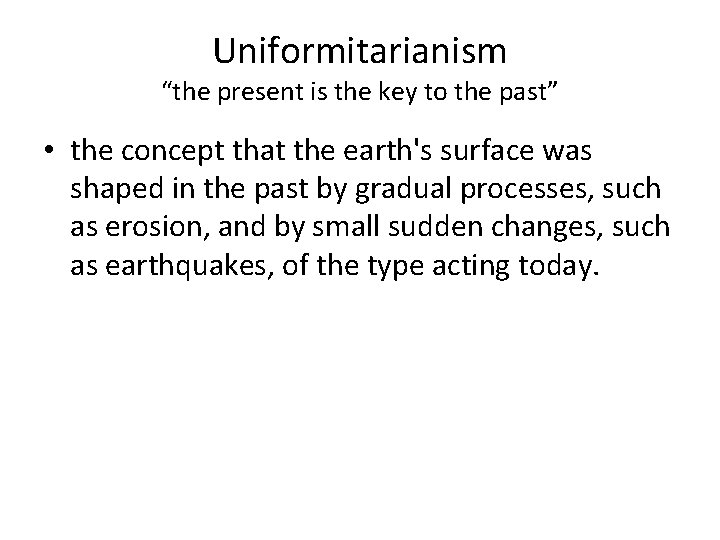 Uniformitarianism
“the present is the key to the past”

• the concept that the earth's surface was shaped in the past by gradual processes, such as erosion, and by small sudden changes, such as earthquakes, of the type acting today.